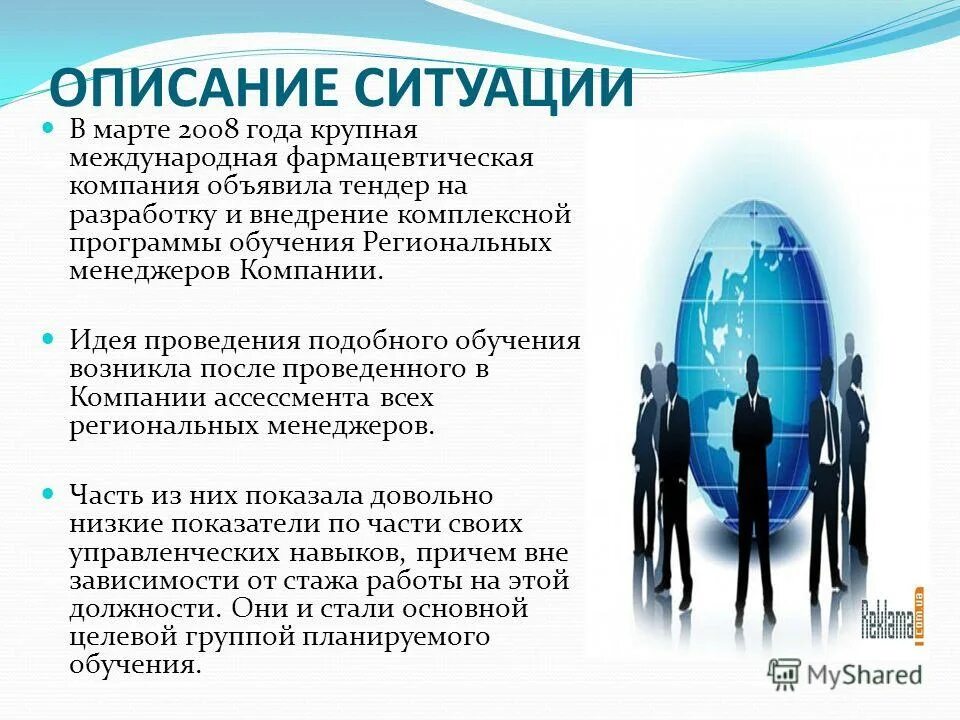 ОПИСАНИЕ СИТУАЦИИ

В марте 2008 года крупная международная фармацевтическая компания объявила тендер на разработку и внедрение комплексной программы обучения Региональных менеджеров Компании.

Идея проведения подобного обучения возникла после проведенного в Компании ассессмента всех региональных менеджеров.

Часть из них показала довольно низкие показатели по части своих управленческих навыков, причем вне зависимости от стажа работы на этой должности. Они и стали основной целевой группой планируемого обучения.

Reklama.com.ua

MyShared